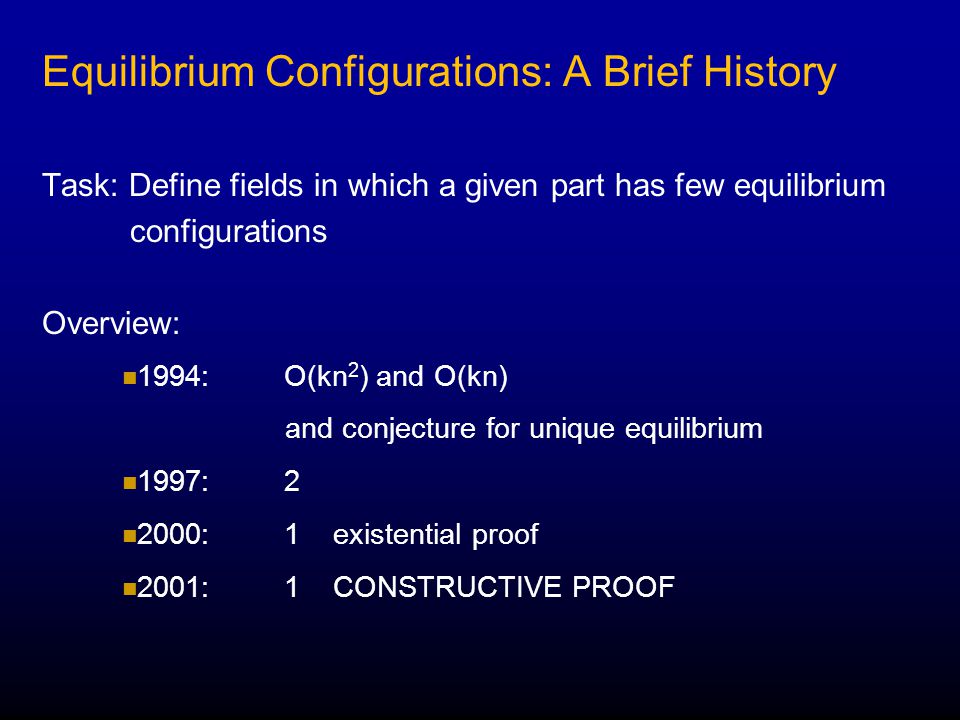 Equilibrium Configurations: A Brief History

Task: Define fields in which a given part has few equilibrium configurations

Overview:

1994: $O(kn^2)$ and $O(kn)$ and conjecture for unique equilibrium

1997: 2

2000: 1 existential proof

2001: 1 CONSTRUCTIVE PROOF